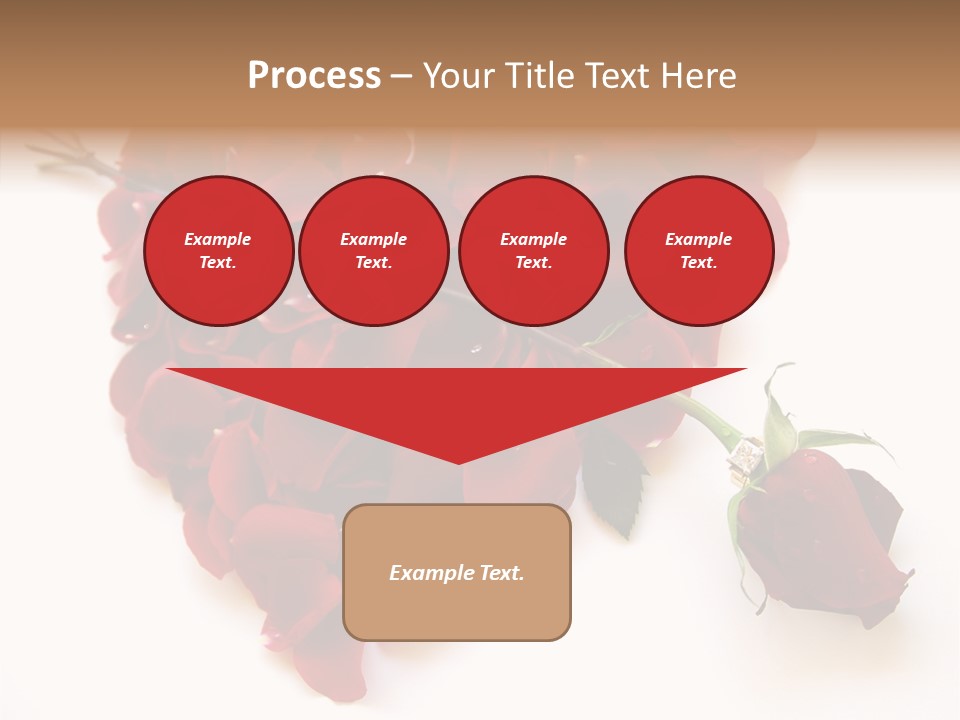 Process – Your Title Text Here

Example Text.

Example Text.

Example Text.

Example Text.

Example Text.